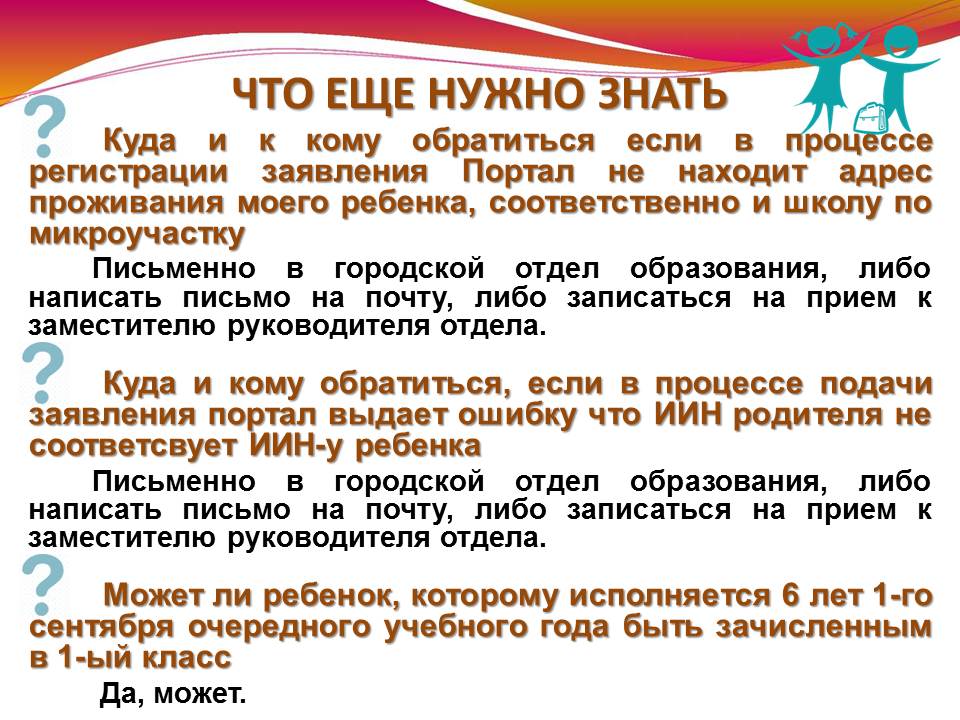 ЧТО ЕЩЕ НУЖНО ЗНАТЬ

?

Куда и к кому обратиться если в процессе регистрации заявления Портал не находит адрес проживания моего ребенка, соответственно и школу по микроучастку

Письменно в городской отдел образования, либо написать письмо на почту, либо записаться на прием к заместителю руководителя отдела.

?

Куда и кому обратиться, если в процессе подачи заявления портал выдает ошибку что ИИН родителя не соответсвует ИИН-у ребенка

Письменно в городской отдел образования, либо написать письмо на почту, либо записаться на прием к заместителю руководителя отдела.

?

Может ли ребенок, которому исполняется 6 лет 1-го сентября очередного учебного года быть зачисленным в 1-ый класс

Да, может.